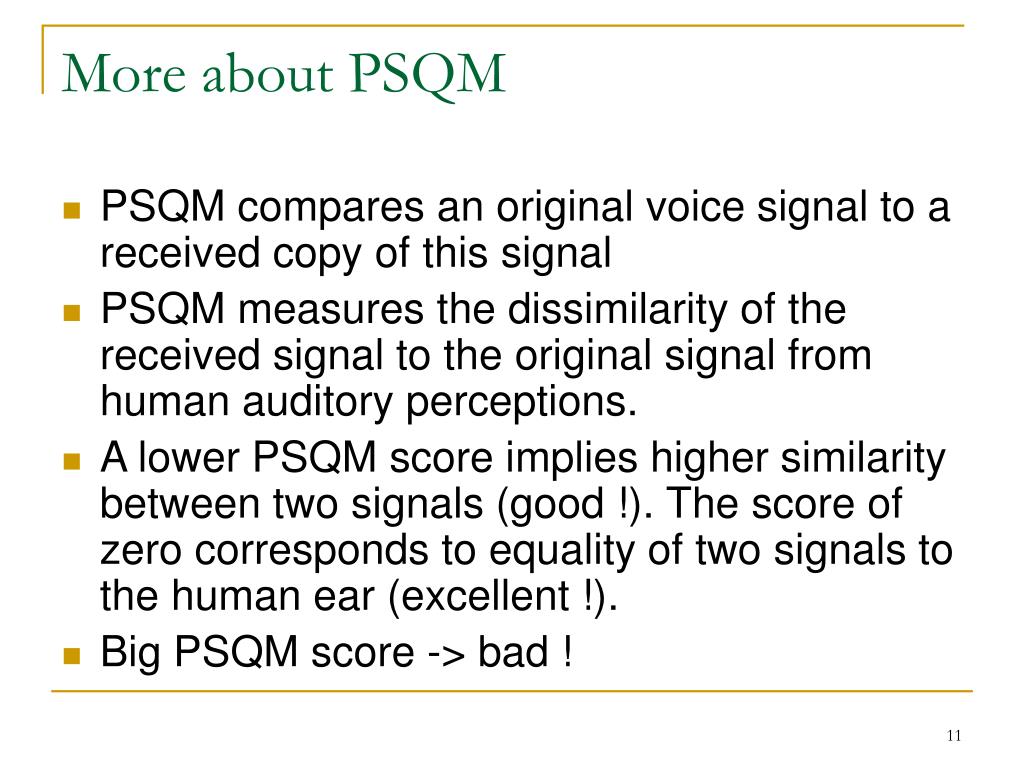 More about PSQM

- PSQM compares an original voice signal to a received copy of this signal
- PSQM measures the dissimilarity of the received signal to the original signal from human auditory perceptions.
- A lower PSQM score implies higher similarity between two signals (good !). The score of zero corresponds to equality of two signals to the human ear (excellent !).
- Big PSQM score -> bad !

11